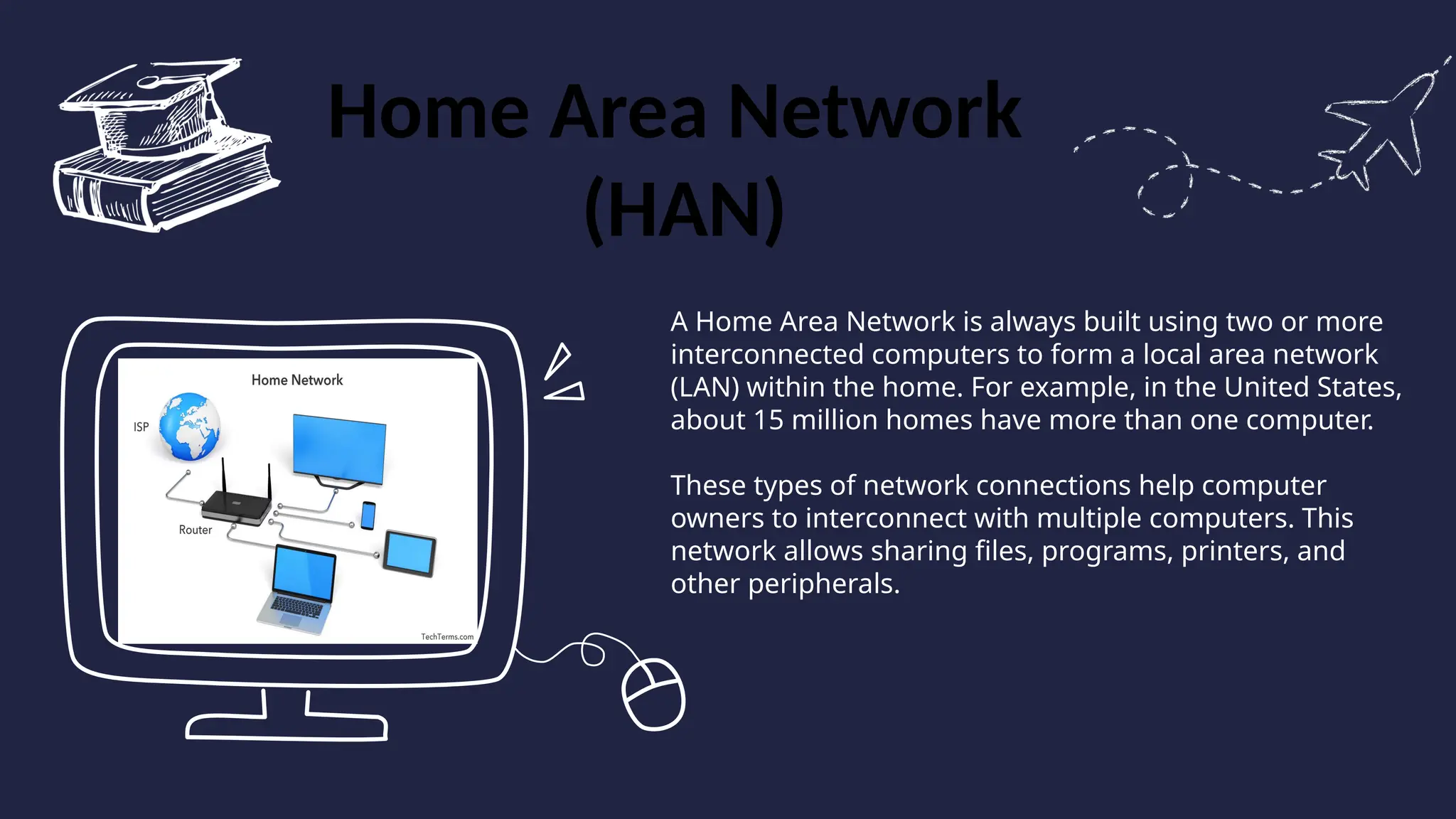 Home Area Network (HAN)

Home Network

ISP

Router

TechTerms.com

A Home Area Network is always built using two or more interconnected computers to form a local area network (LAN) within the home. For example, in the United States, about 15 million homes have more than one computer.

These types of network connections help computer owners to interconnect with multiple computers. This network allows sharing files, programs, printers, and other peripherals.